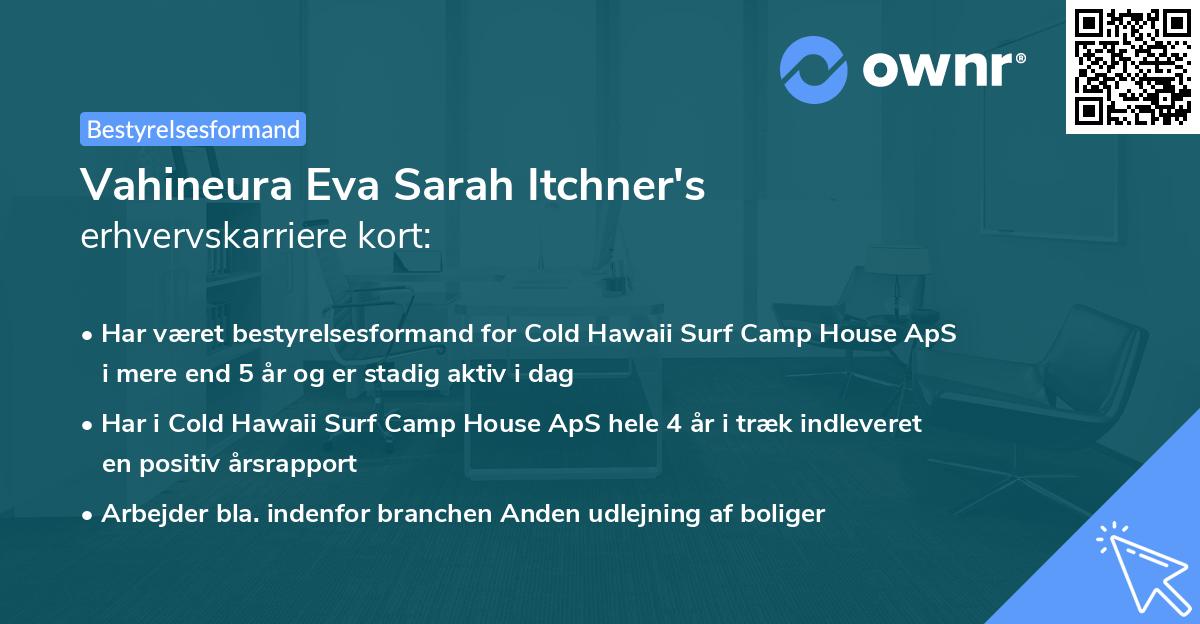 ownr®

Bestyrelsesformand

Vahineura Eva Sarah Itchner's
erhvervskarriere kort:

• Har været bestyrelsesformand for Cold Hawaii Surf Camp House ApS i mere end 5 år og er stadig aktiv i dag

• Har i Cold Hawaii Surf Camp House ApS hele 4 år i træk indleveret en positiv årsrapport

• Arbejder bla. indenfor branchen Anden udlejning af boliger